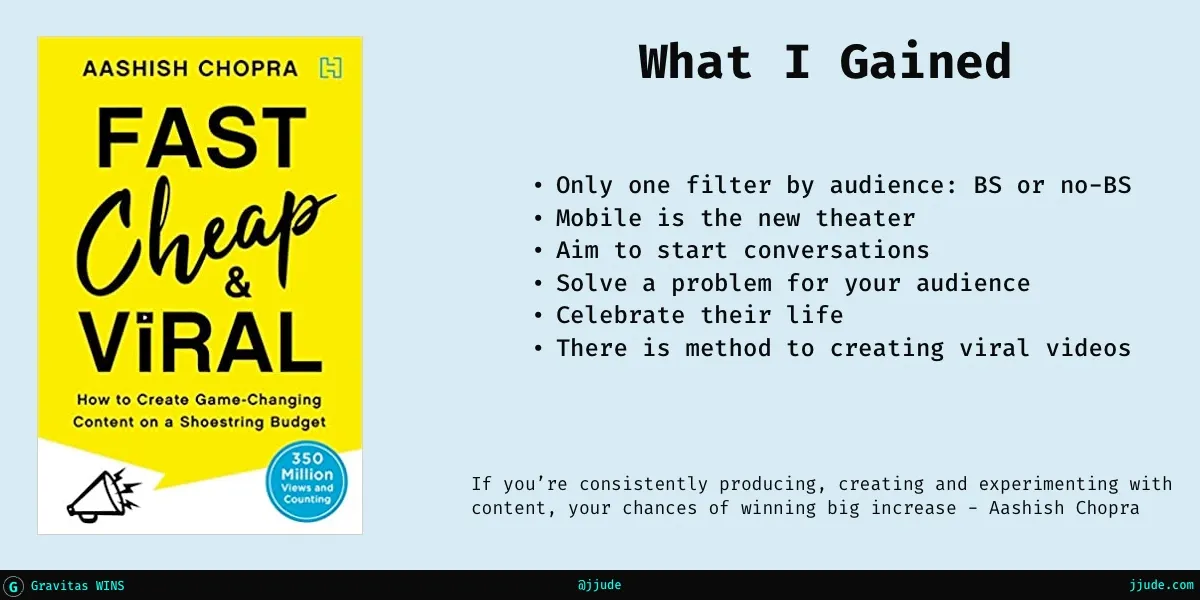 AASHISH CHOPRA

FAST
Cheap
&
ViRAL

How to Create Game-Changing Content on a Shoestring Budget

350 Million Views and Counting

What I Gained

• Only one filter by audience: BS or no-BS
• Mobile is the new theater
• Aim to start conversations
• Solve a problem for your audience
• Celebrate their life
• There is method to creating viral videos

If you're consistently producing, creating and experimenting with content, your chances of winning big increase - Aashish Chopra

G Gravitas WINS

@jjude

jjude.com